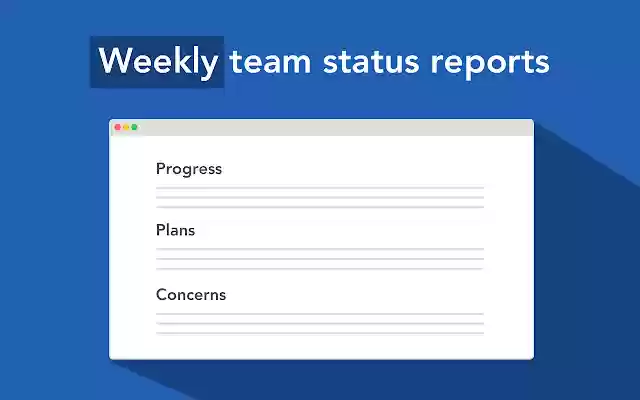 Weekly team status reports

Progress

Plans

Concerns